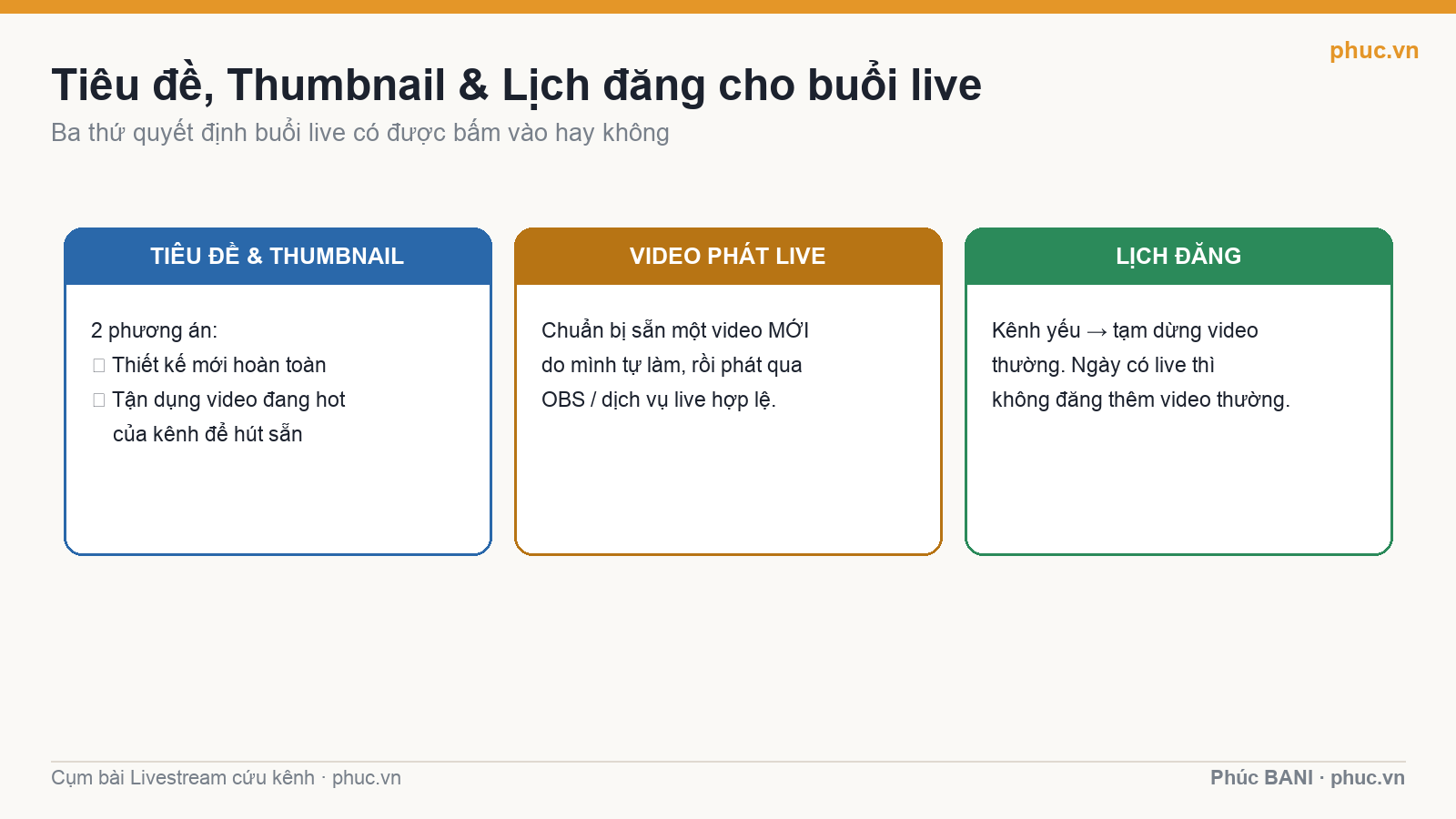 phuc.vn

Tiêu đề, Thumbnail & Lịch đăng cho buổi live

Ba thứ quyết định buổi live có được bấm vào hay không

TIÊU ĐỀ & THUMBNAIL

2 phương án:
□ Thiết kế mới hoàn toàn
□ Tận dụng video đang hot của kênh để hút sẵn

VIDEO PHÁT LIVE

Chuẩn bị sẵn một video MỚI do mình tự làm, rồi phát qua OBS / dịch vụ live hợp lệ.

LỊCH ĐĂNG

Kênh yếu → tạm dừng video thường. Ngày có live thì không đăng thêm video thường.

Cụm bài Livestream cứu kênh · phuc.vn

Phúc BANI · phuc.vn